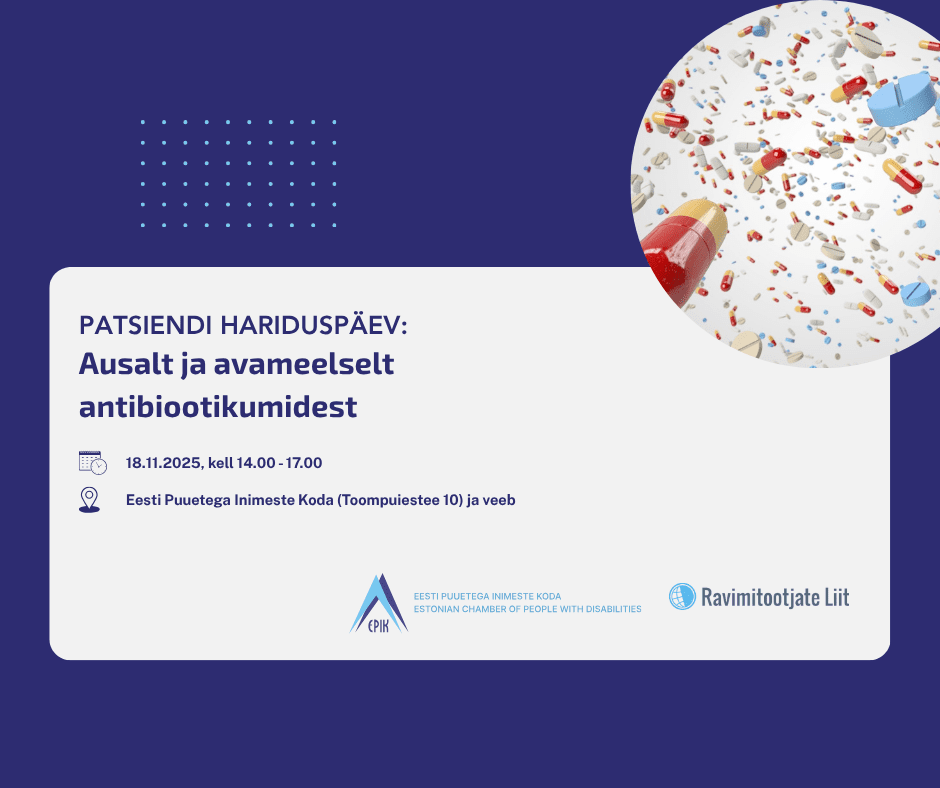 PATSIENDI HARIDUSPÄEV:
Ausalt ja avameelselt antibiootikumidest

18.11.2025, kell 14.00 - 17.00

Eesti Puuetega Inimeste Koda (Toompuiestee 10) ja veeb

EPIK
EESTI PUUETEGA INIMESTE KODA
ESTONIAN CHAMBER OF PEOPLE WITH DISABILITIES

Ravimitootjate Liit